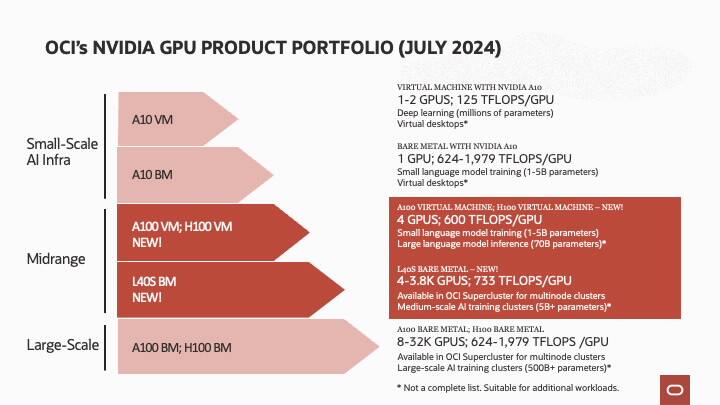 OCI's NVIDIA GPU PRODUCT PORTFOLIO (JULY 2024)

Small-Scale AI Infra

A10 VM

A10 BM

Midrange

A100 VM; H100 VM NEW!

L40S BM NEW!

Large-Scale

A100 BM; H100 BM

VIRTUAL MACHINE WITH NVIDIA A10
1-2 GPUS; 125 TFLOPS/GPU
Deep learning (millions of parameters)
Virtual desktops*

BARE METAL WITH NVIDIA A10
1 GPU; 624-1,979 TFLOPS/GPU
Small language model training (1-5B parameters)
Virtual desktops*

A100 VIRTUAL MACHINE; H100 VIRTUAL MACHINE – NEW!
4 GPUS; 600 TFLOPS/GPU
Small language model training (1-5B parameters)
Large language model inference (70B parameters)*

L40S BARE METAL – NEW!
4-3.8K GPUS; 733 TFLOPS/GPU
Available in OCI Supercluster for multinode clusters
Medium-scale AI training clusters (5B+ parameters)*

A100 BARE METAL; H100 BARE METAL
8-32K GPUS; 624-1,979 TFLOPS /GPU
Available in OCI Supercluster for multinode clusters
Large-scale AI training clusters (500B+ parameters)*

* Not a complete list. Suitable for additional workloads.